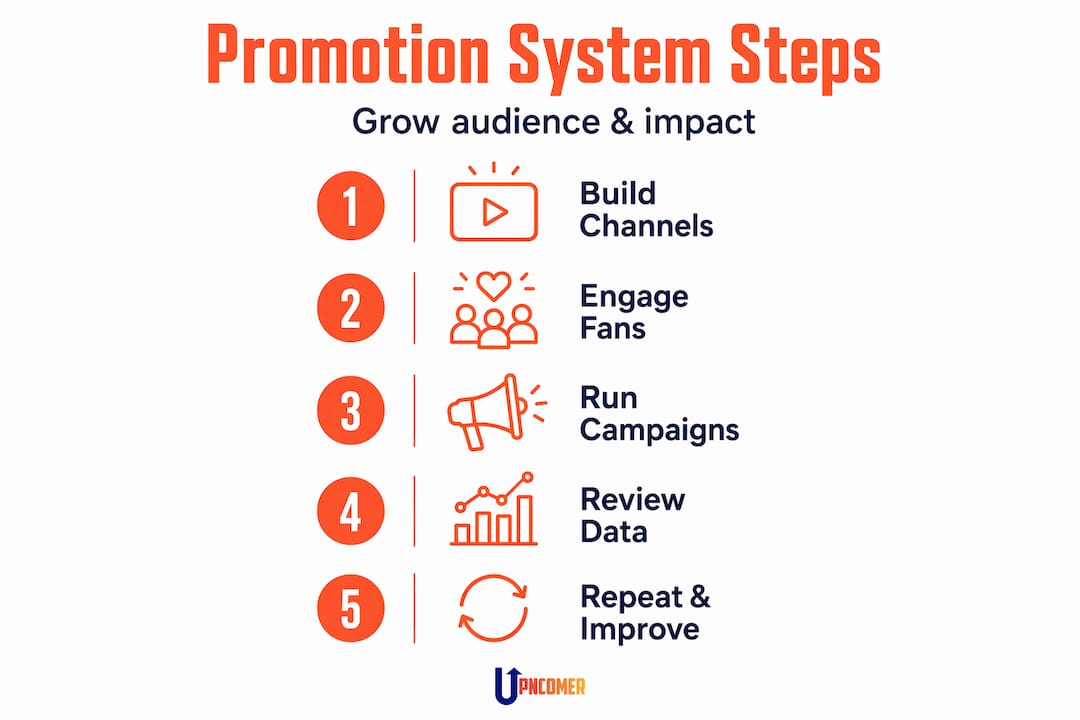 Promotion System Steps

Grow audience & impact

1 Build Channels

2 Engage Fans

3 Run Campaigns

4 Review Data

5 Repeat & Improve

UPNCOMER